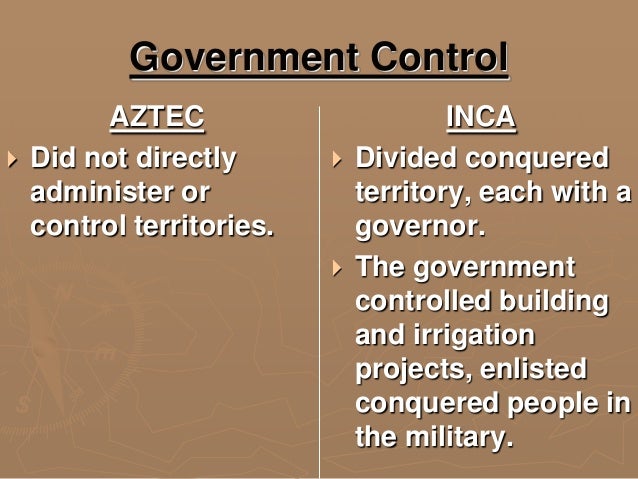 Government Control

AZTEC

Did not directly administer or control territories.

INCA

Divided conquered territory, each with a governor.

The government controlled building and irrigation projects, enlisted conquered people in the military.